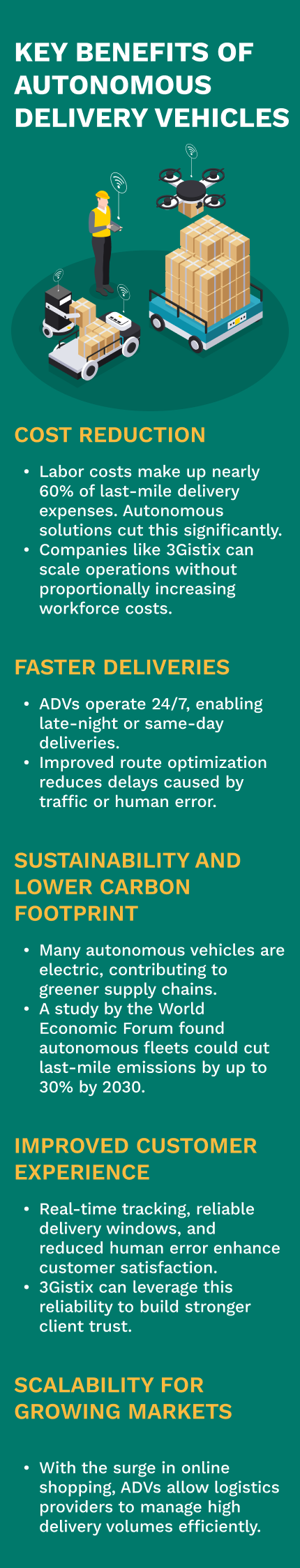 KEY BENEFITS OF AUTONOMOUS DELIVERY VEHICLES

COST REDUCTION

• Labor costs make up nearly 60% of last-mile delivery expenses. Autonomous solutions cut this significantly.
• Companies like 3Gistix can scale operations without proportionally increasing workforce costs.

FASTER DELIVERIES

• ADVs operate 24/7, enabling late-night or same-day deliveries.
• Improved route optimization reduces delays caused by traffic or human error.

SUSTAINABILITY AND LOWER CARBON FOOTPRINT

• Many autonomous vehicles are electric, contributing to greener supply chains.
• A study by the World Economic Forum found autonomous fleets could cut last-mile emissions by up to 30% by 2030.

IMPROVED CUSTOMER EXPERIENCE

• Real-time tracking, reliable delivery windows, and reduced human error enhance customer satisfaction.
• 3Gistix can leverage this reliability to build stronger client trust.

SCALABILITY FOR GROWING MARKETS

• With the surge in online shopping, ADVs allow logistics providers to manage high delivery volumes efficiently.